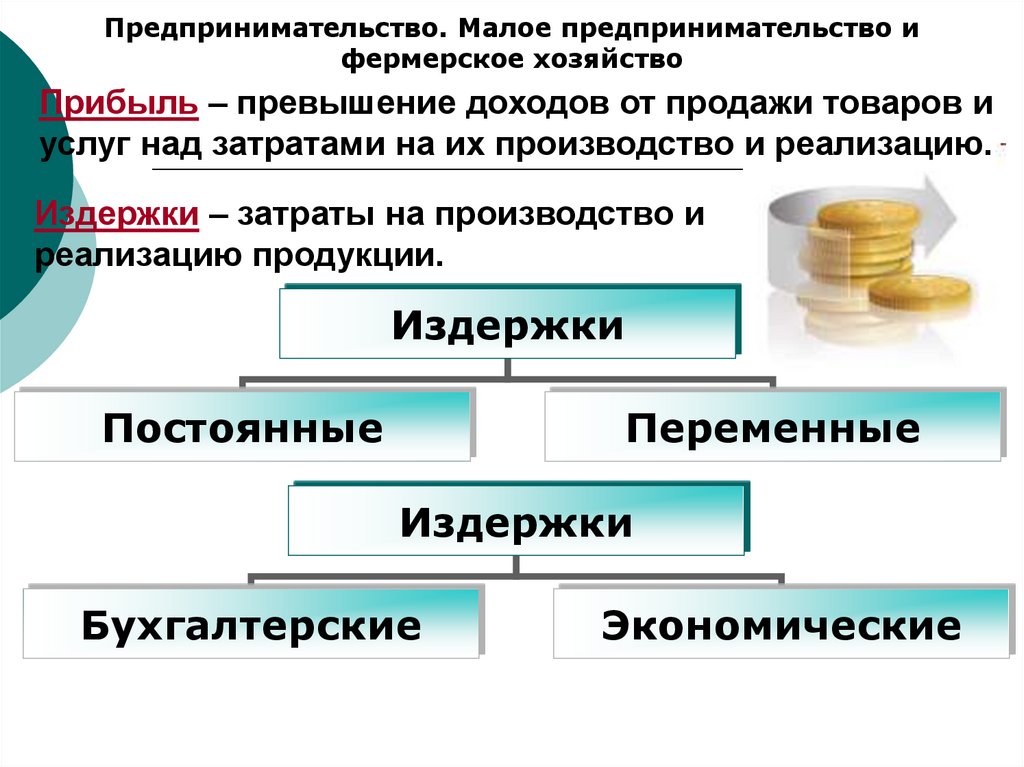 Предпринимательство. Малое предпринимательство и фермерское хозяйство

Прибыль – превышение доходов от продажи товаров и услуг над затратами на их производство и реализацию.

Издержки – затраты на производство и реализацию продукции.

Издержки

Постоянные

Переменные

Издержки

Бухгалтерские

Экономические